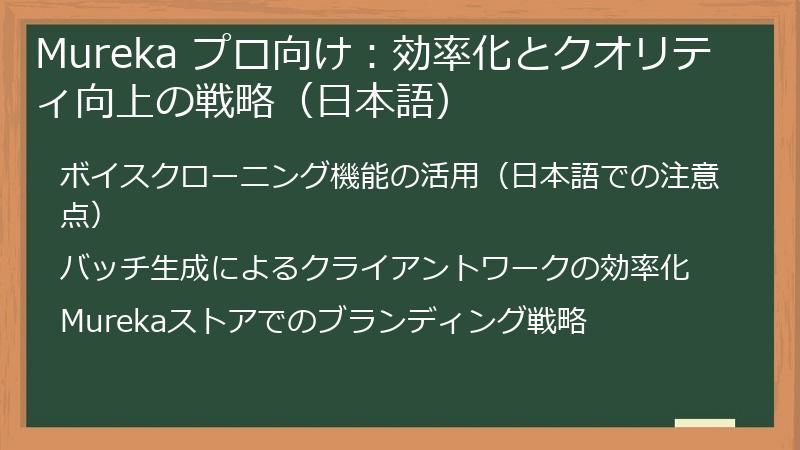 Mureka プロ向け：効率化とクオリティ向上の戦略（日本語）

ボイスクローニング機能の活用（日本語での注意点）

バッチ生成によるクライアントワークの効率化

Murekaストアでのブランディング戦略